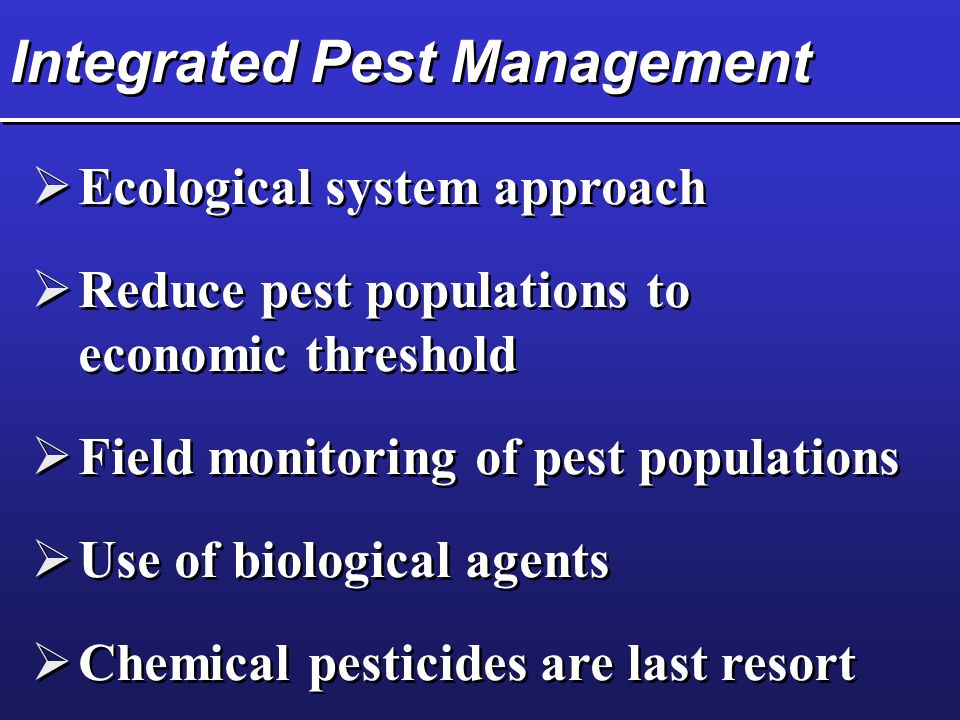 Integrated Pest Management

➢ Ecological system approach

➢ Reduce pest populations to economic threshold

➢ Field monitoring of pest populations

➢ Use of biological agents

➢ Chemical pesticides are last resort